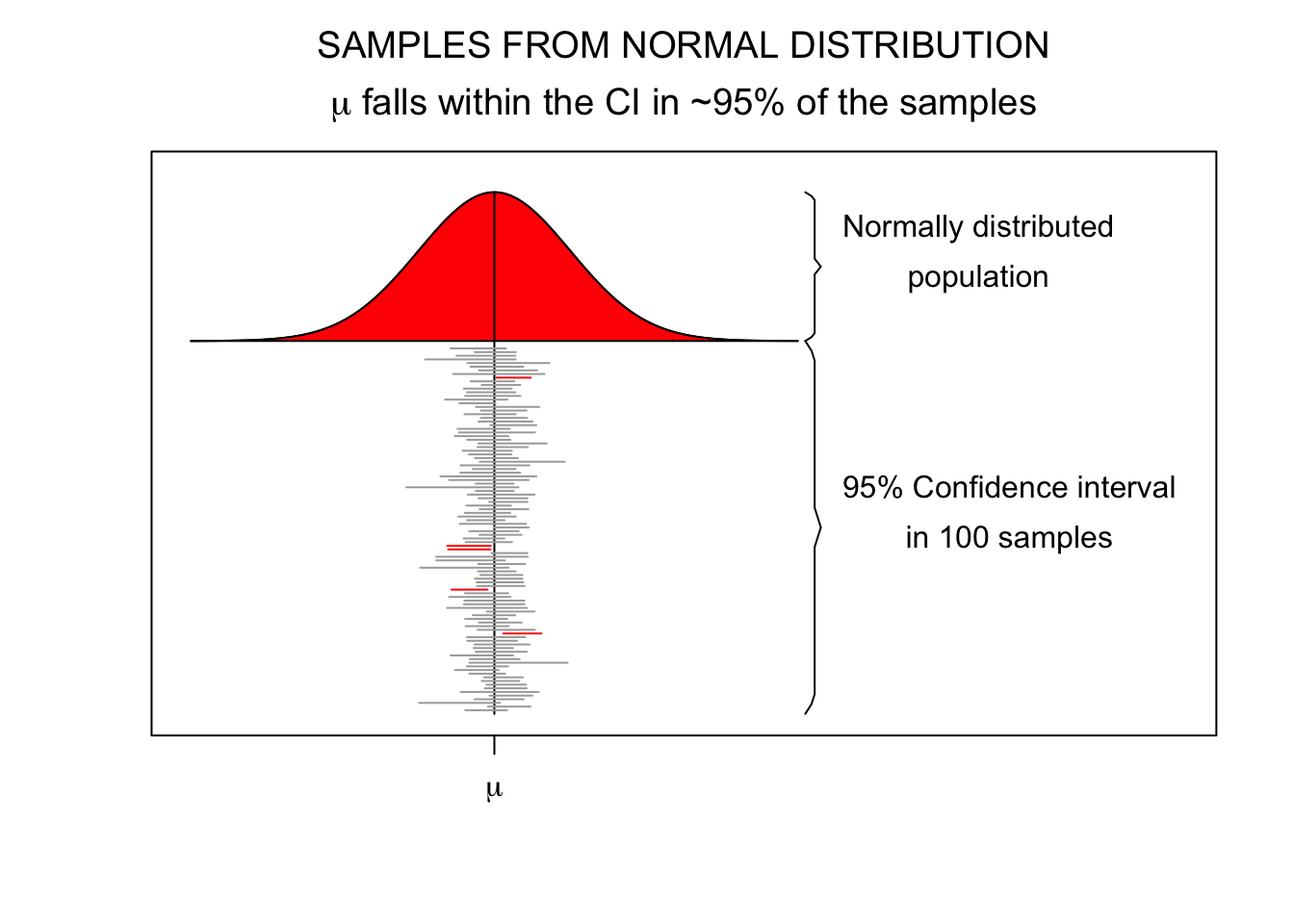 SAMPLES FROM NORMAL DISTRIBUTION

$\mu$ falls within the CI in ~95% of the samples

Normally distributed population

95% Confidence interval in 100 samples

$\mu$